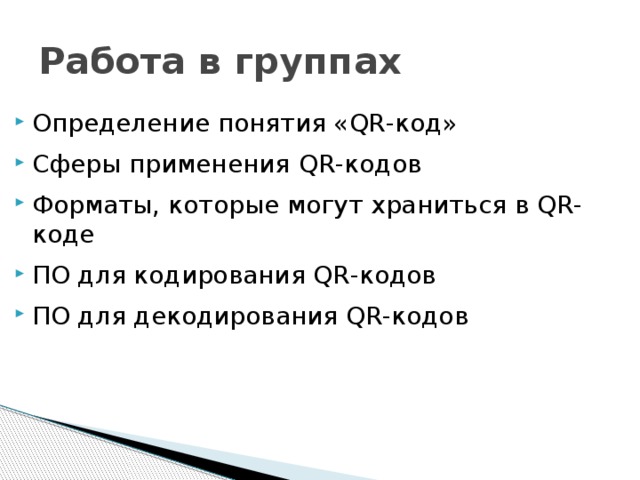 Работа в группах

Определение понятия «QR-код»

Сферы применения QR-кодов

Форматы, которые могут храниться в QR-коде

ПО для кодирования QR-кодов

ПО для декодирования QR-кодов